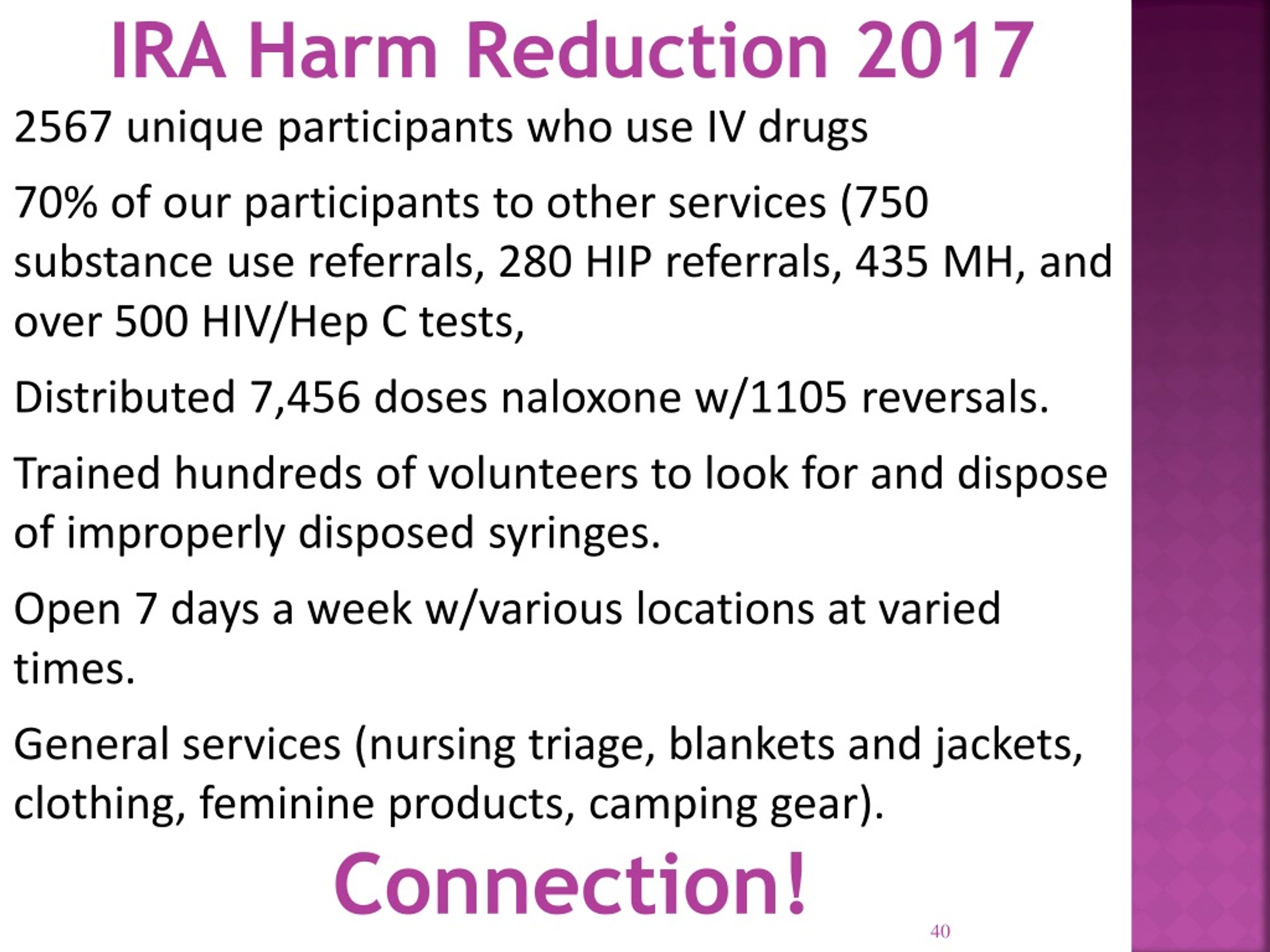 IRA Harm Reduction 2017

2567 unique participants who use IV drugs

70% of our participants to other services (750 substance use referrals, 280 HIP referrals, 435 MH, and over 500 HIV/Hep C tests,

Distributed 7,456 doses naloxone w/1105 reversals.

Trained hundreds of volunteers to look for and dispose of improperly disposed syringes.

Open 7 days a week w/various locations at varied times.

General services (nursing triage, blankets and jackets, clothing, feminine products, camping gear).

Connection!

40